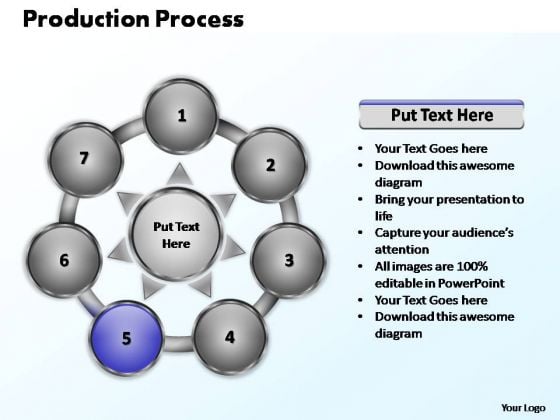 Production Process

1
2
3
4
5
6
7

Put Text Here

Put Text Here

- Your Text Goes here
- Download this awesome diagram
- Bring your presentation to life
- Capture your audience's attention
- All images are 100% editable in PowerPoint
- Your Text Goes here
- Download this awesome diagram

Your Logo